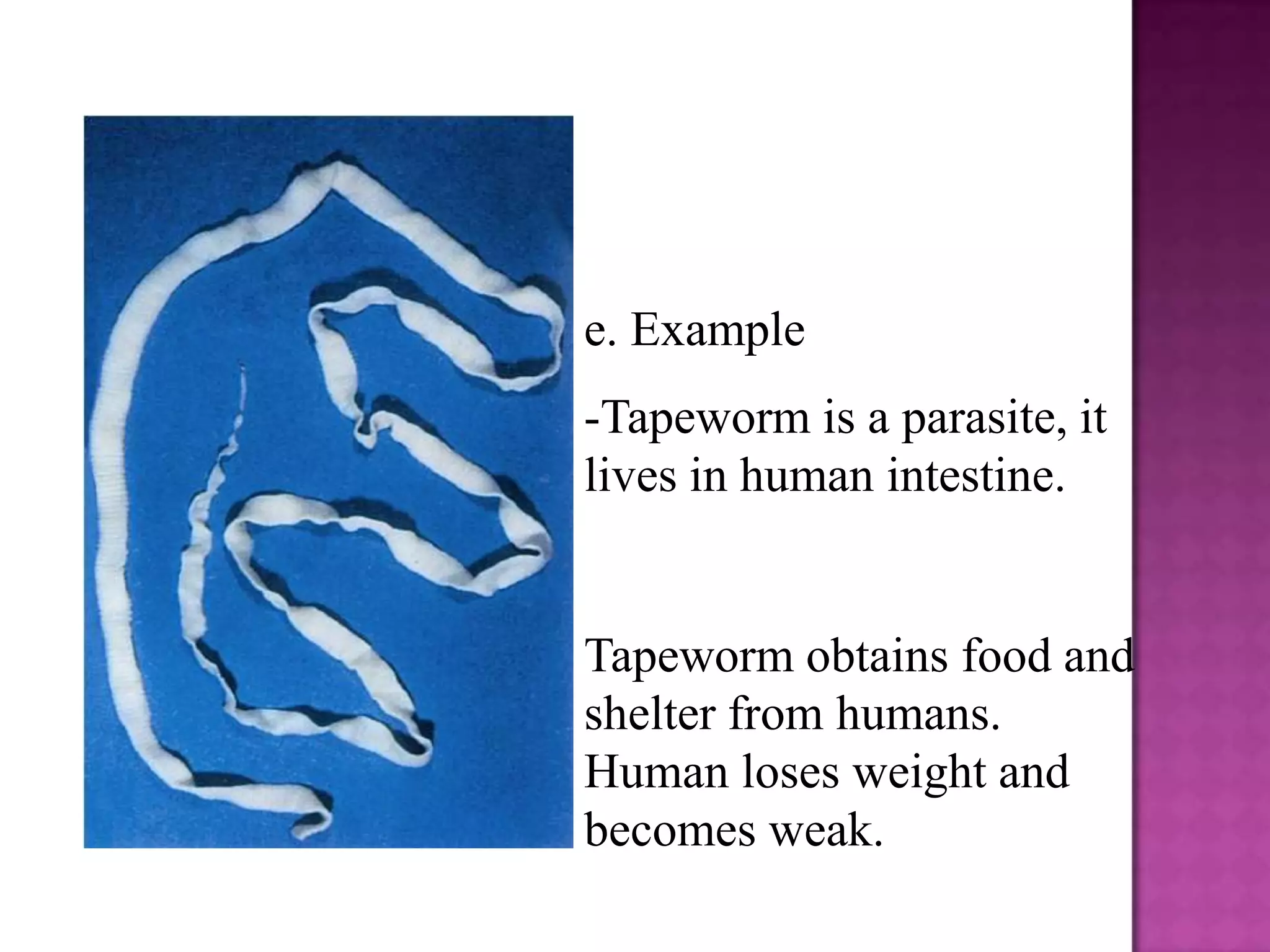 e. Example

-Tapeworm is a parasite, it lives in human intestine.

Tapeworm obtains food and shelter from humans. Human loses weight and becomes weak.